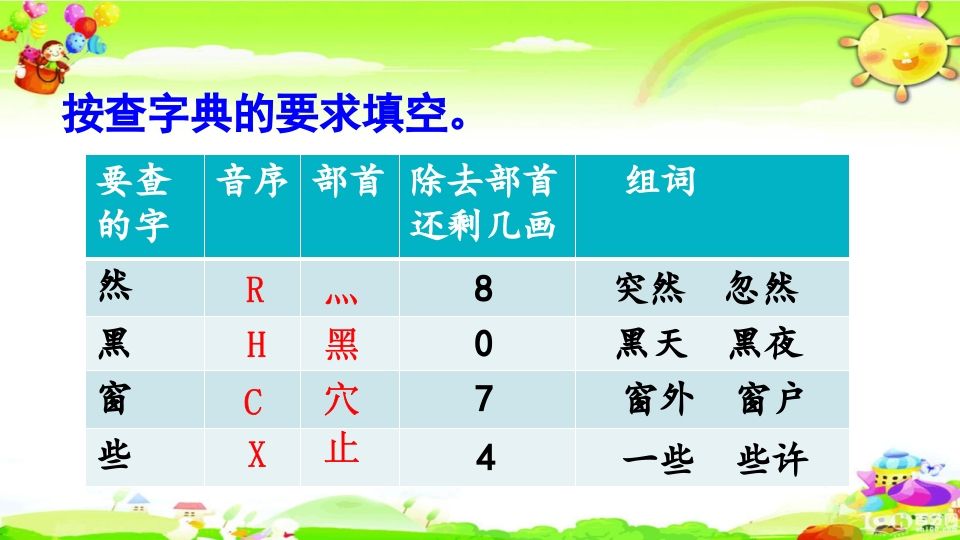 按查字典的要求填空。

| 要查的字 | 音序 | 部首 | 除去部首还剩几画 | 组词 |
|---|---|---|---|---|
| 然 | R | 灬 | 8 | 突然　忽然 |
| 黑 | H | 黑 | 0 | 黑天　黑夜 |
| 窗 | C | 穴 | 7 | 窗外　窗户 |
| 些 | X | 止 | 4 | 一些　些许 |